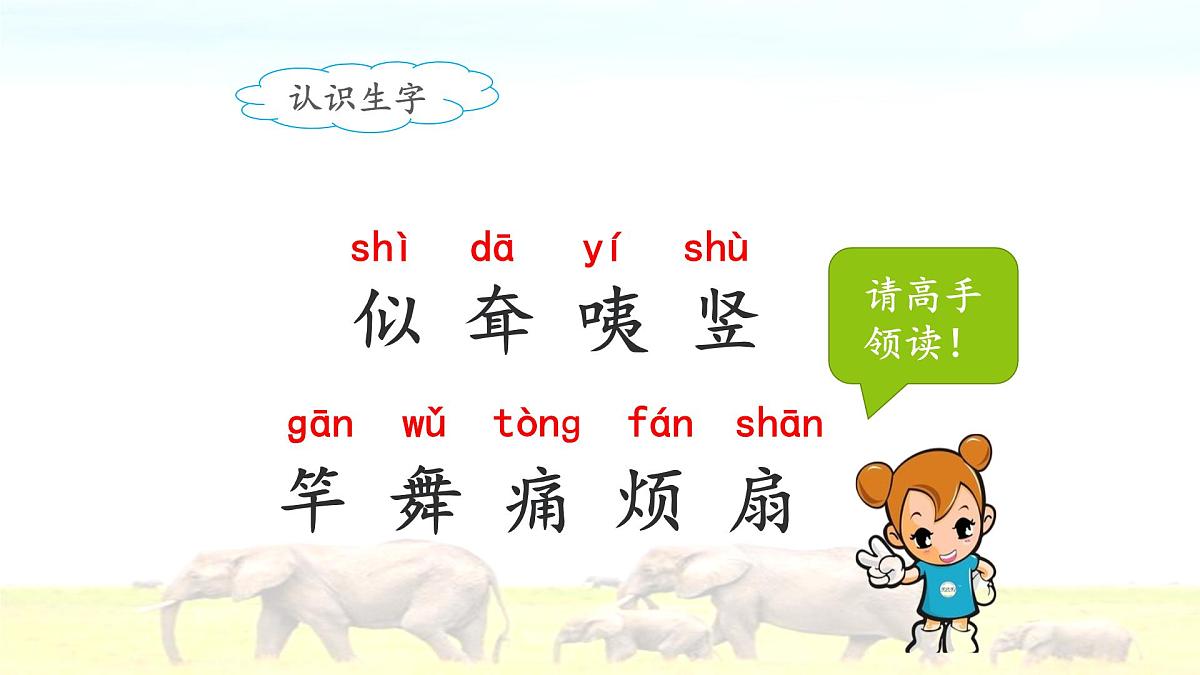 认识生字

shì dā yí shù
似 耷 咦 竖

gān wǔ tòng fán shān
竿 舞 痛 烦 扇

请高手领读！